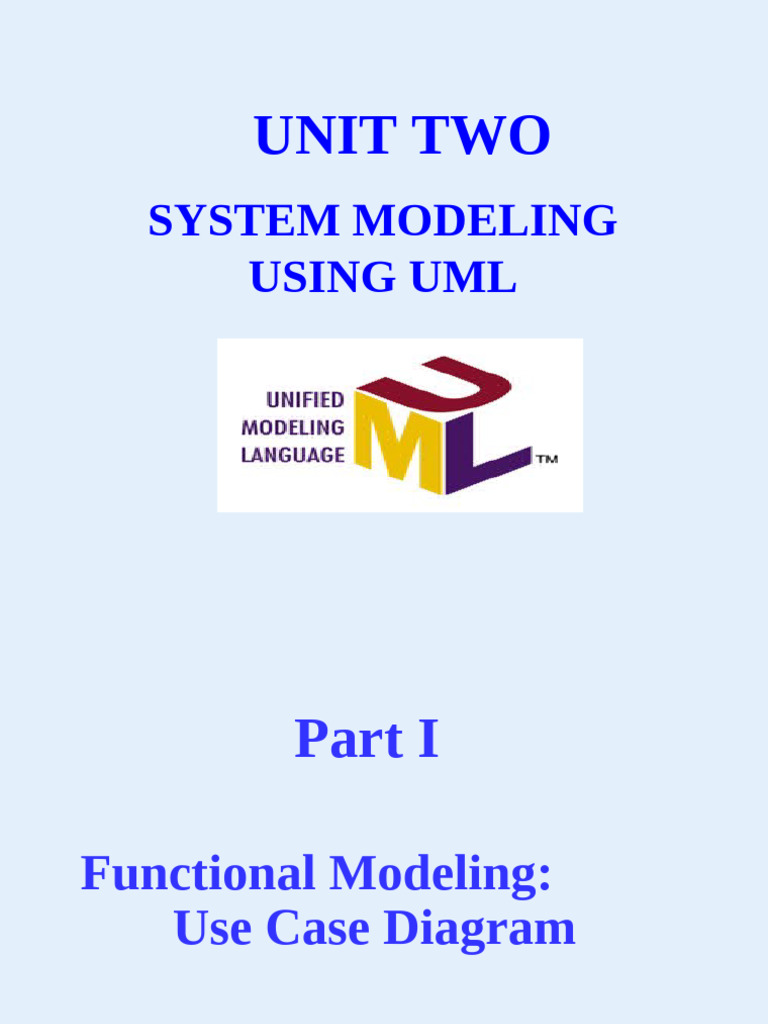 UNIT TWO

SYSTEM MODELING USING UML

UNIFIED MODELING LANGUAGE

UML

TM

Part I

Functional Modeling: Use Case Diagram